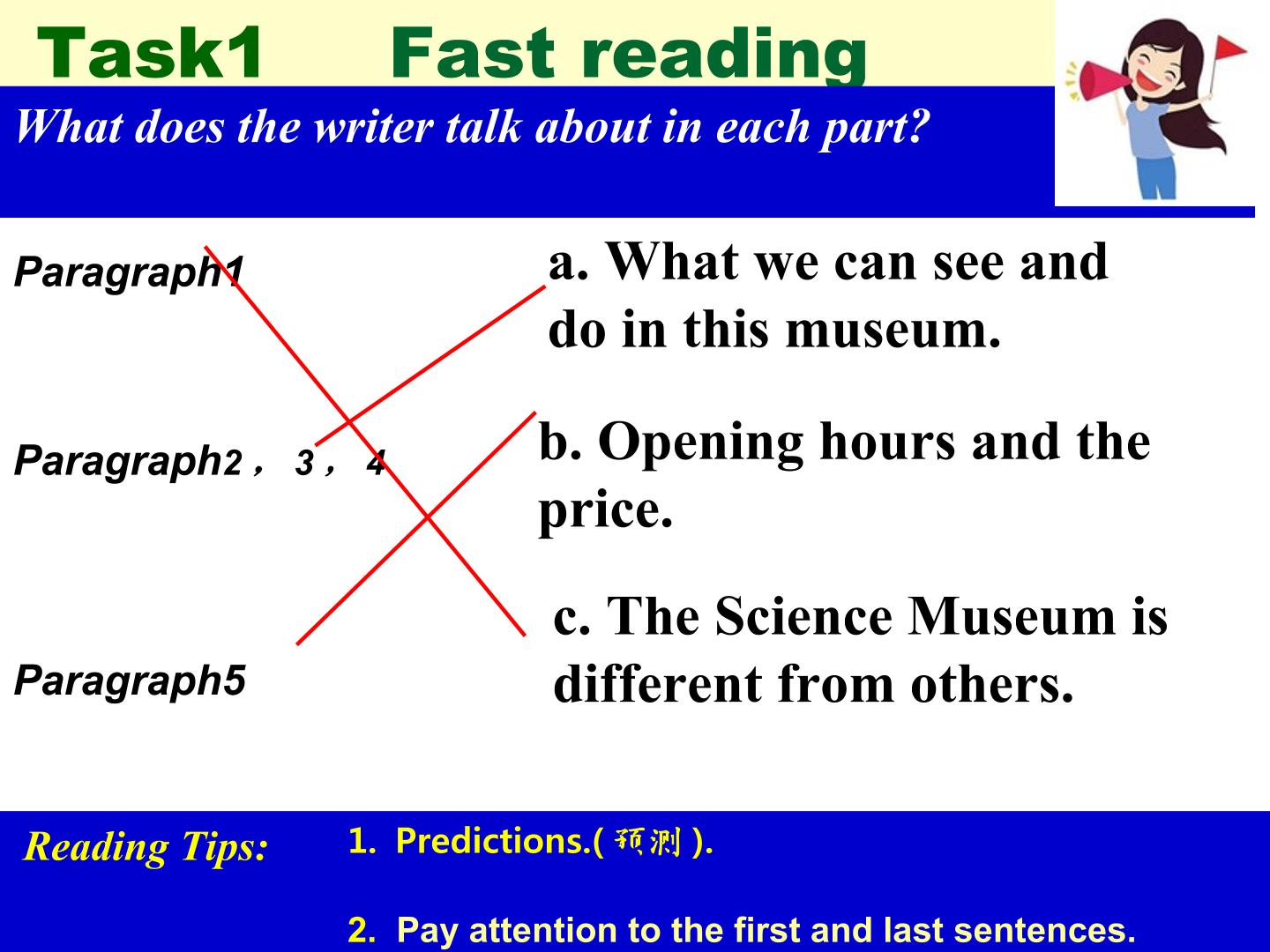 Task1 Fast reading

What does the writer talk about in each part?

Paragraph1

Paragraph2， 3， 4

Paragraph5

a. What we can see and do in this museum.

b. Opening hours and the price.

c. The Science Museum is different from others.

Reading Tips:

1. Predictions.(预测).

2. Pay attention to the first and last sentences.